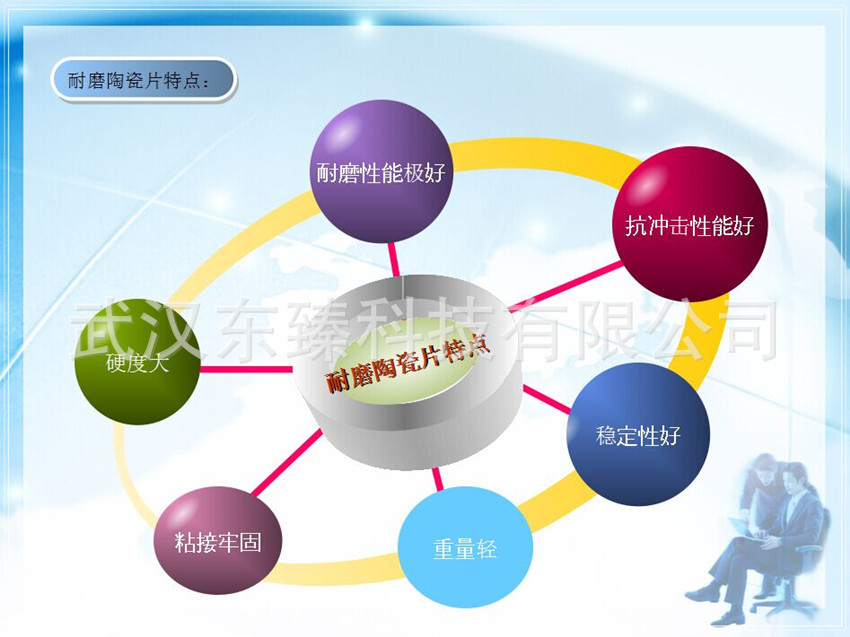 耐磨陶瓷片特点：

耐磨性能极好

抗冲击性能好

武汉东臻科技有限公司

硬度大

耐磨陶瓷片特点

稳定性好

粘接牢固

重量轻